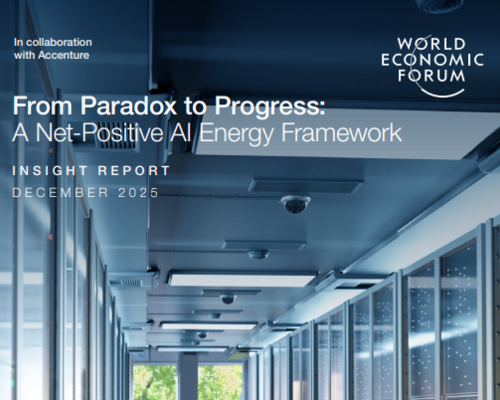 In collaboration with Accenture

WORLD ECONOMIC FORUM

From Paradox to Progress: A Net-Positive AI Energy Framework

INSIGHT REPORT

DECEMBER 2025